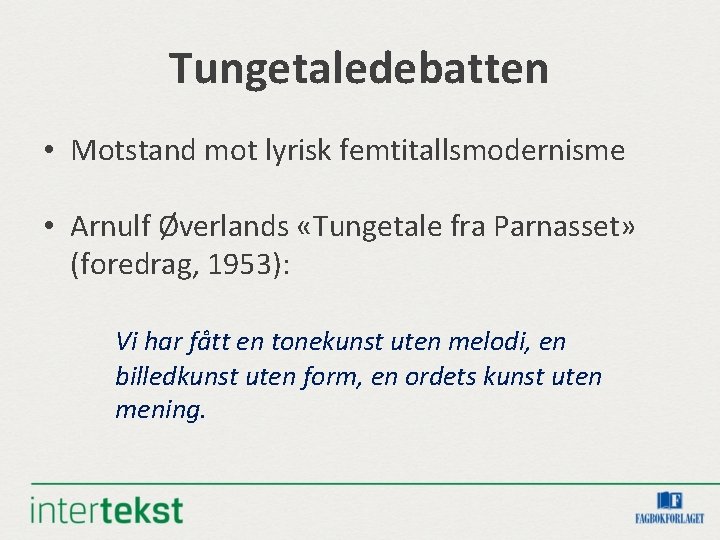 Tungetaledebatten

• Motstand mot lyrisk femtitallsmodernisme

• Arnulf Øverlands «Tungetale fra Parnasset» (foredrag, 1953):

Vi har fått en tonekunst uten melodi, en billedkunst uten form, en ordets kunst uten mening.

intertekst

FAGBOKFORLAGET